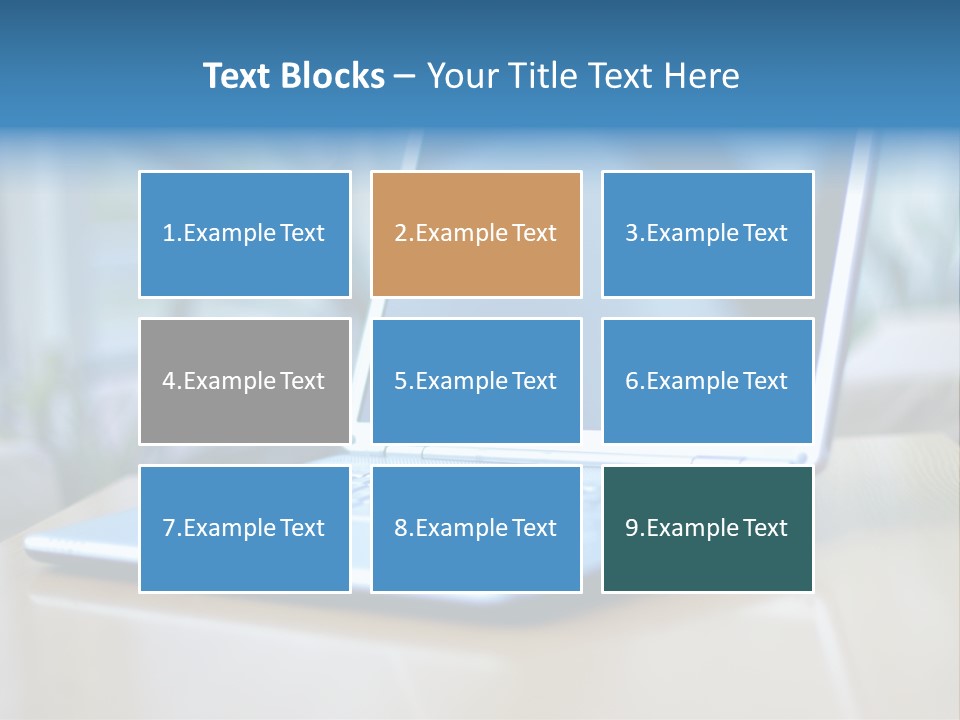 Text Blocks – Your Title Text Here

1.Example Text

2.Example Text

3.Example Text

4.Example Text

5.Example Text

6.Example Text

7.Example Text

8.Example Text

9.Example Text